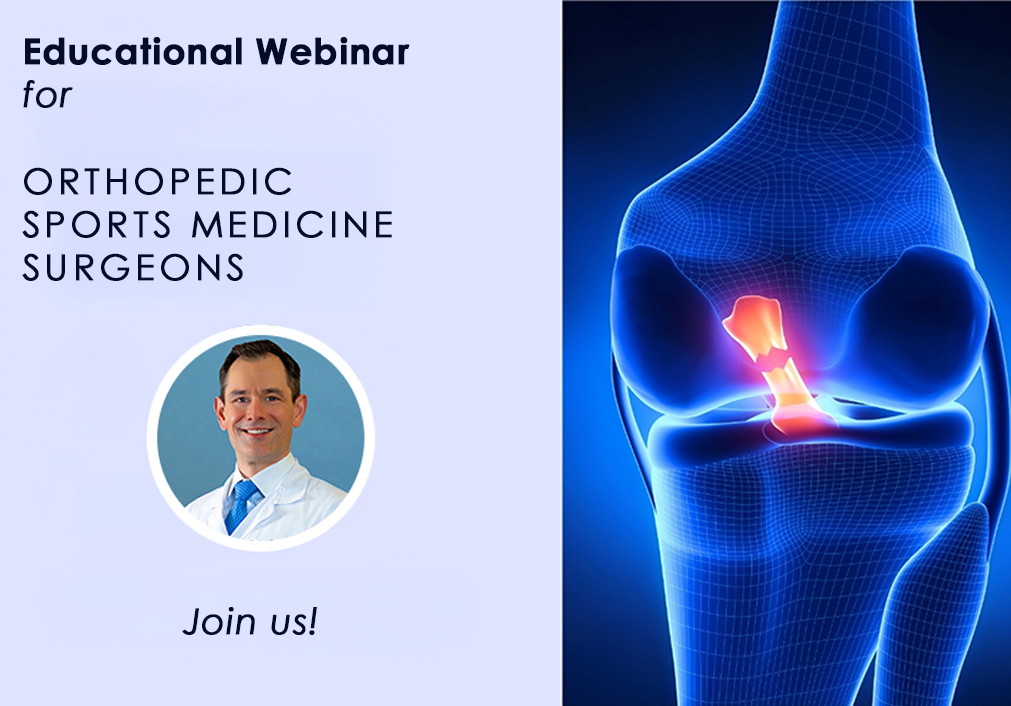 Educational Webinar
for

ORTHOPEDIC
SPORTS MEDICINE
SURGEONS

Join us!